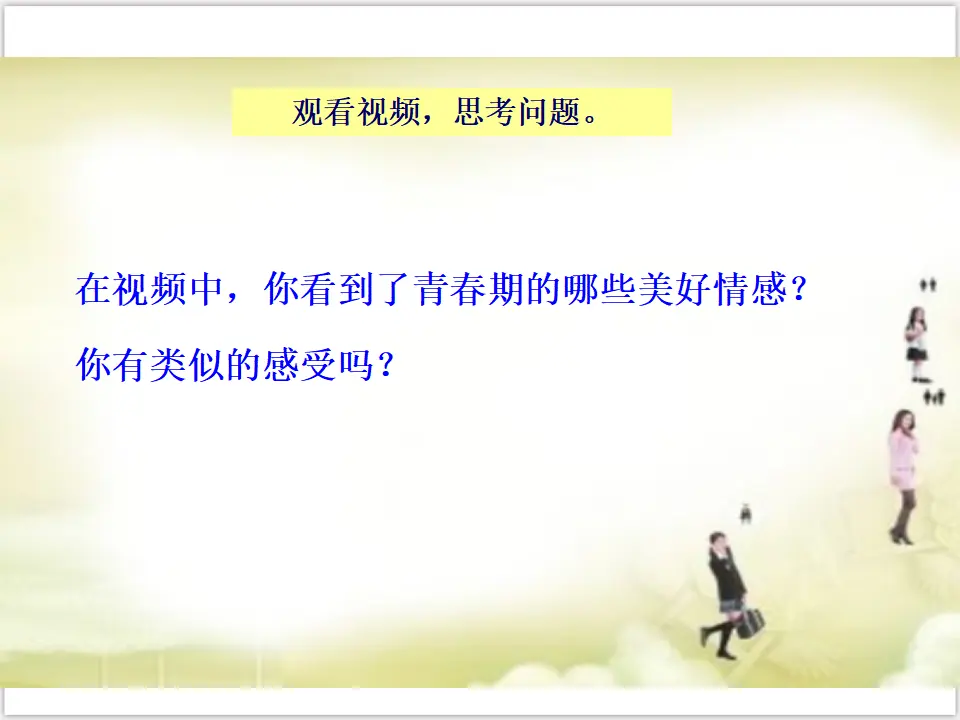 观看视频，思考问题。

在视频中，你看到了青春期的哪些美好情感？

你有类似的感受吗？